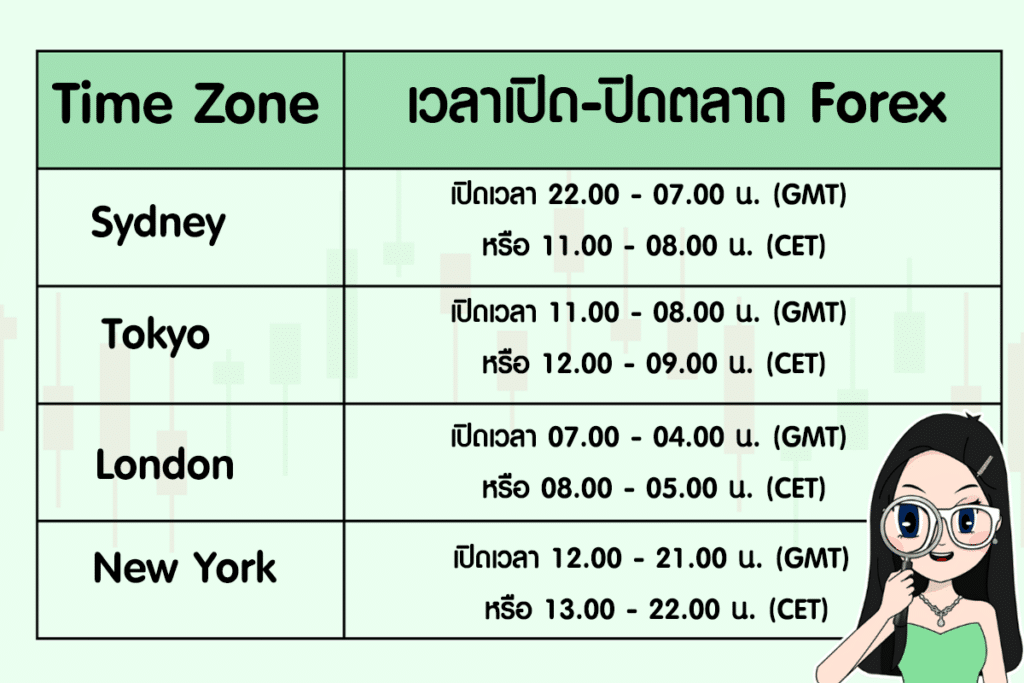 | Time Zone | เวลาเปิด-ปิดตลาด Forex |
|---|---|
| Sydney | เปิดเวลา 22.00 - 07.00 น. (GMT) หรือ 11.00 - 08.00 น. (CET) |
| Tokyo | เปิดเวลา 11.00 - 08.00 น. (GMT) หรือ 12.00 - 09.00 น. (CET) |
| London | เปิดเวลา 07.00 - 04.00 น. (GMT) หรือ 08.00 - 05.00 น. (CET) |
| New York | เปิดเวลา 12.00 - 21.00 น. (GMT) หรือ 13.00 - 22.00 น. (CET) |